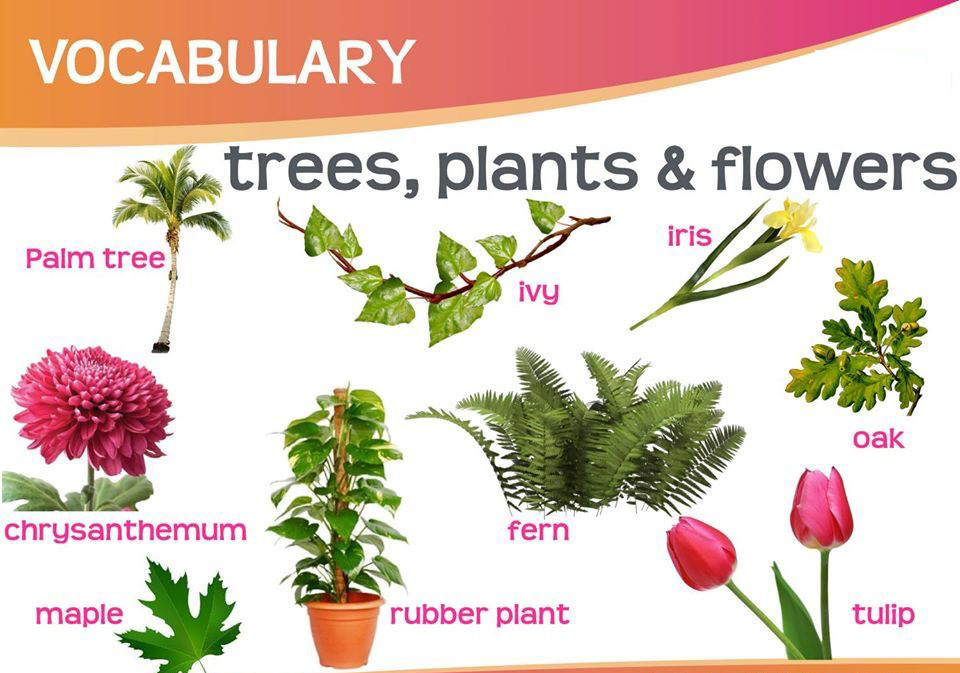 VOCABULARY

trees, plants & flowers

Palm tree

ivy

iris

oak

chrysanthemum

fern

maple

rubber plant

tulip